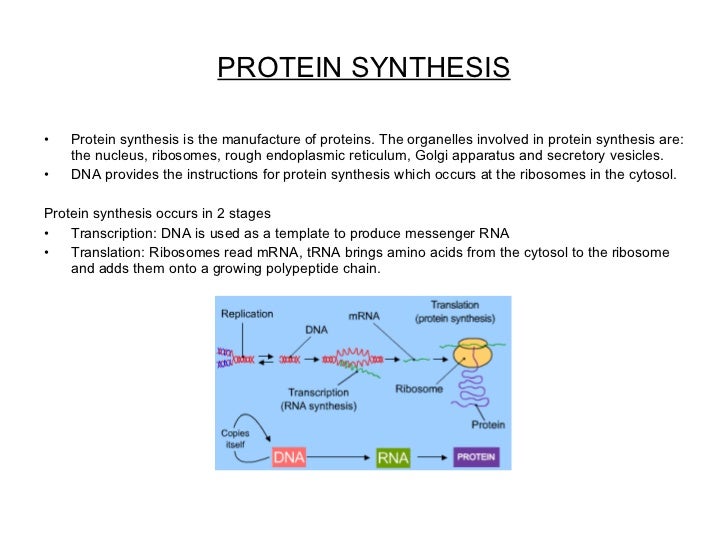 PROTEIN SYNTHESIS

• Protein synthesis is the manufacture of proteins. The organelles involved in protein synthesis are: the nucleus, ribosomes, rough endoplasmic reticulum, Golgi apparatus and secretory vesicles.
• DNA provides the instructions for protein synthesis which occurs at the ribosomes in the cytosol.

Protein synthesis occurs in 2 stages
• Transcription: DNA is used as a template to produce messenger RNA
• Translation: Ribosomes read mRNA, tRNA brings amino acids from the cytosol to the ribosome and adds them onto a growing polypeptide chain.

Replication
DNA
mRNA
Translation (protein synthesis)
Transcription (RNA synthesis)
Ribosome
Protein
Copies itself
DNA
RNA
PROTEIN